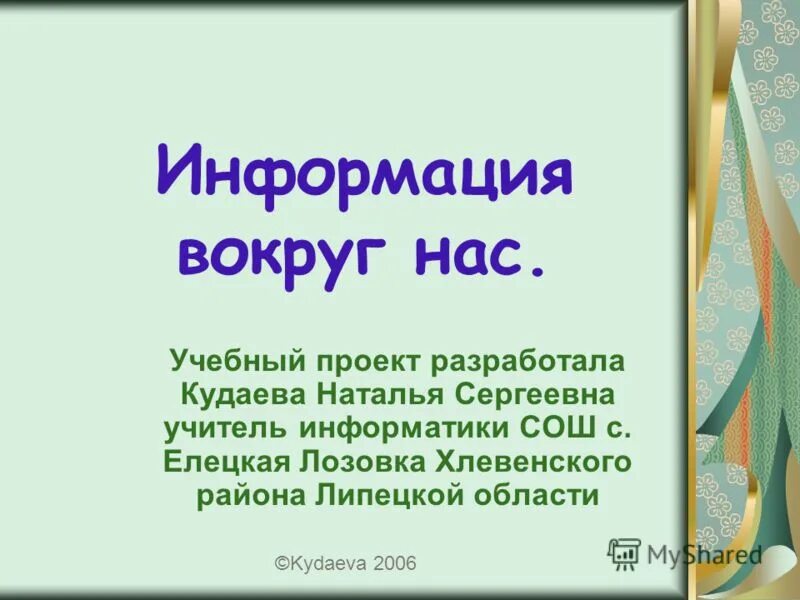 Информация вокруг нас.

Учебный проект разработала Кудаева Наталья Сергеевна учитель информатики СОШ с. Елецкая Лозовка Хлевенского района Липецкой области

©Kydaeva 2006

MyShared